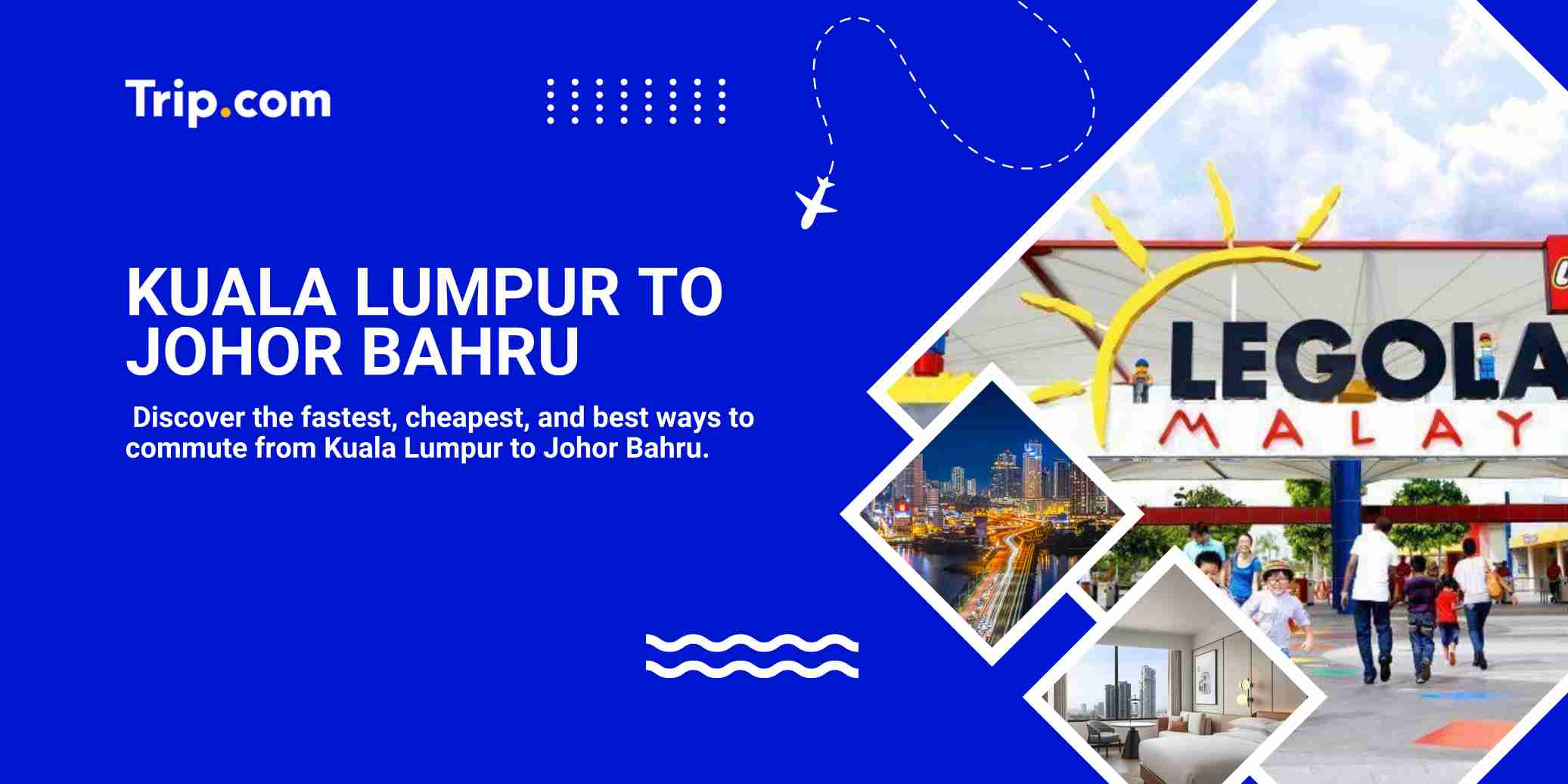 Trip.com

KUALA LUMPUR TO JOHOR BAHRU

Discover the fastest, cheapest, and best ways to commute from Kuala Lumpur to Johor Bahru.

LEGOLA

MALAY